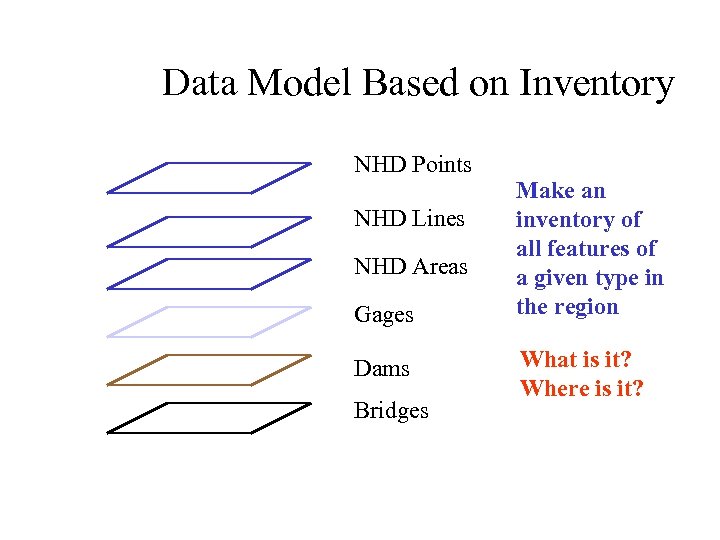 Data Model Based on Inventory

NHD Points

NHD Lines

NHD Areas

Gages

Dams

Bridges

Make an inventory of all features of a given type in the region

What is it?
Where is it?